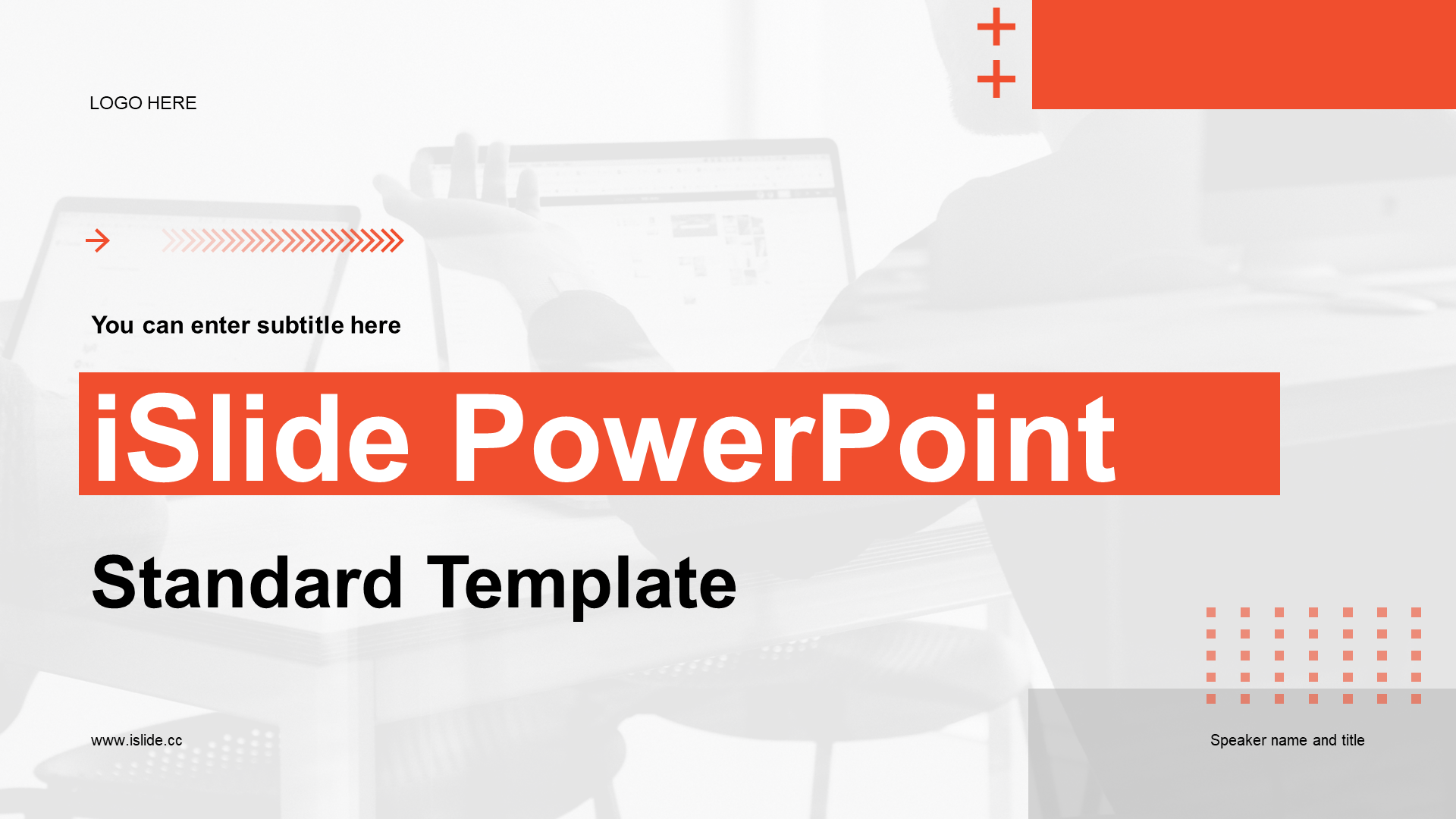 LOGO HERE

You can enter subtitle here

iSlide PowerPoint

Standard Template

www.islide.cc

Speaker name and title